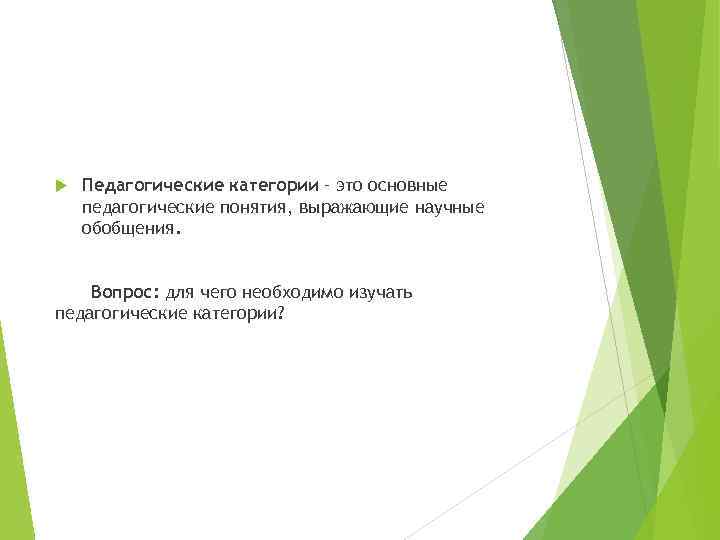 Педагогические категории – это основные педагогические понятия, выражающие научные обобщения.

Вопрос: для чего необходимо изучать педагогические категории?